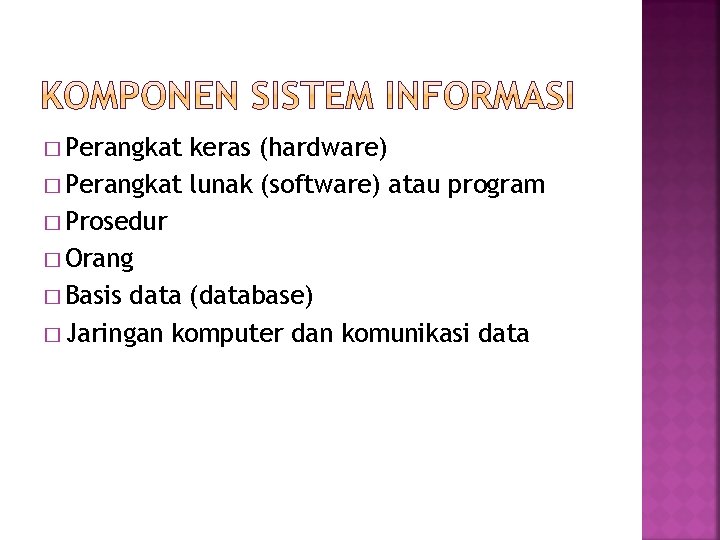 KOMPONEN SISTEM INFORMASI

□ Perangkat keras (hardware)
□ Perangkat lunak (software) atau program
□ Prosedur
□ Orang
□ Basis data (database)
□ Jaringan komputer dan komunikasi data